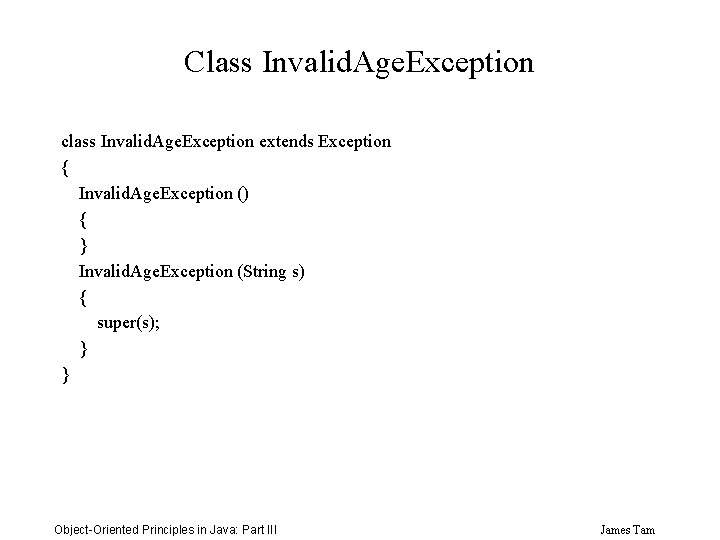 Class InvalidAgeException

class InvalidAgeException extends Exception
{
   InvalidAgeException ()
   {
   }
   InvalidAgeException (String s)
   {
      super(s);
   }
}

Object-Oriented Principles in Java: Part III

James Tam